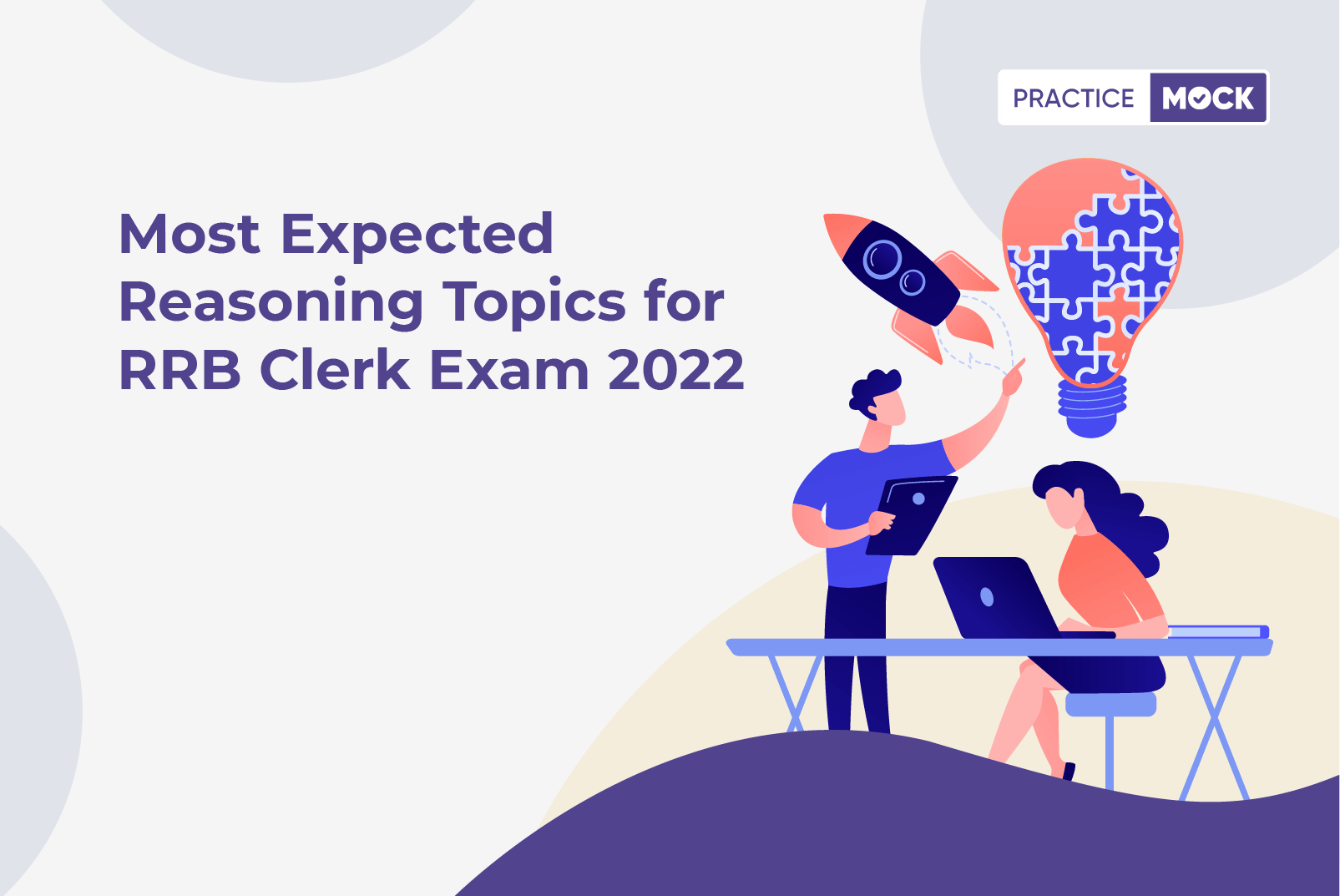 PRACTICE MOCK

Most Expected Reasoning Topics for RRB Clerk Exam 2022